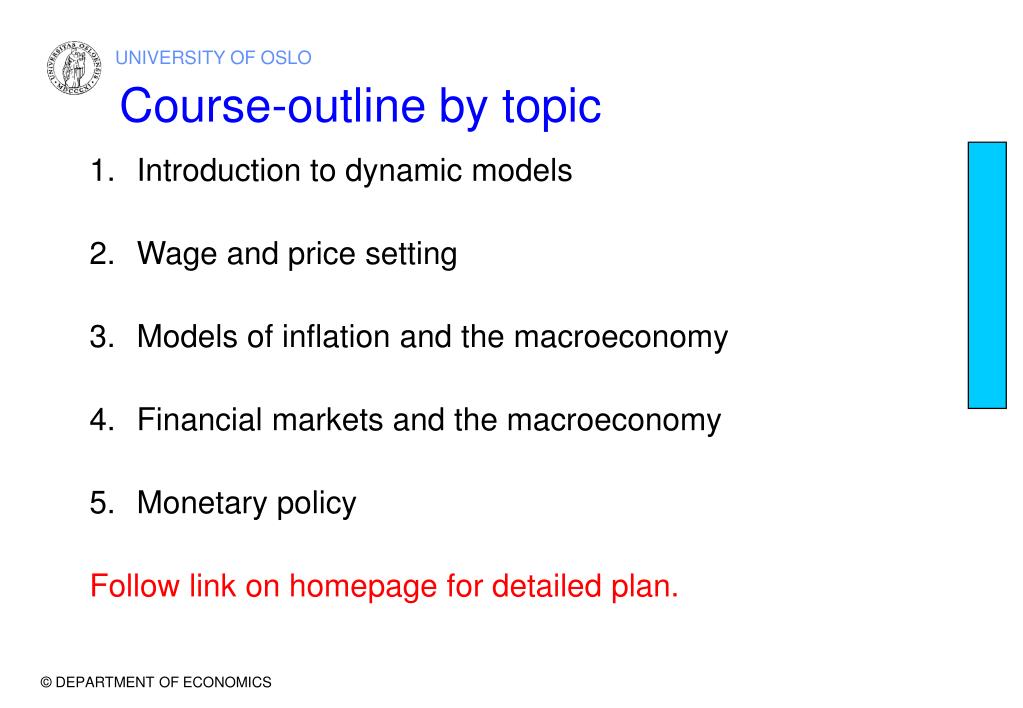 UNIVERSITY OF OSLO

Course-outline by topic

1. Introduction to dynamic models

2. Wage and price setting

3. Models of inflation and the macroeconomy

4. Financial markets and the macroeconomy

5. Monetary policy

Follow link on homepage for detailed plan.

© DEPARTMENT OF ECONOMICS